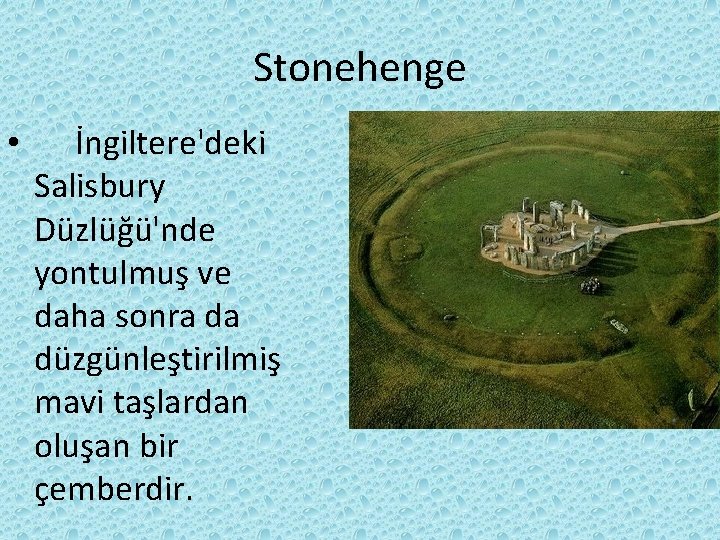 Stonehenge

• İngiltere'deki Salisbury Düzlüğü'nde yontulmuş ve daha sonra da düzgünleştirilmiş mavi taşlardan oluşan bir çemberdir.